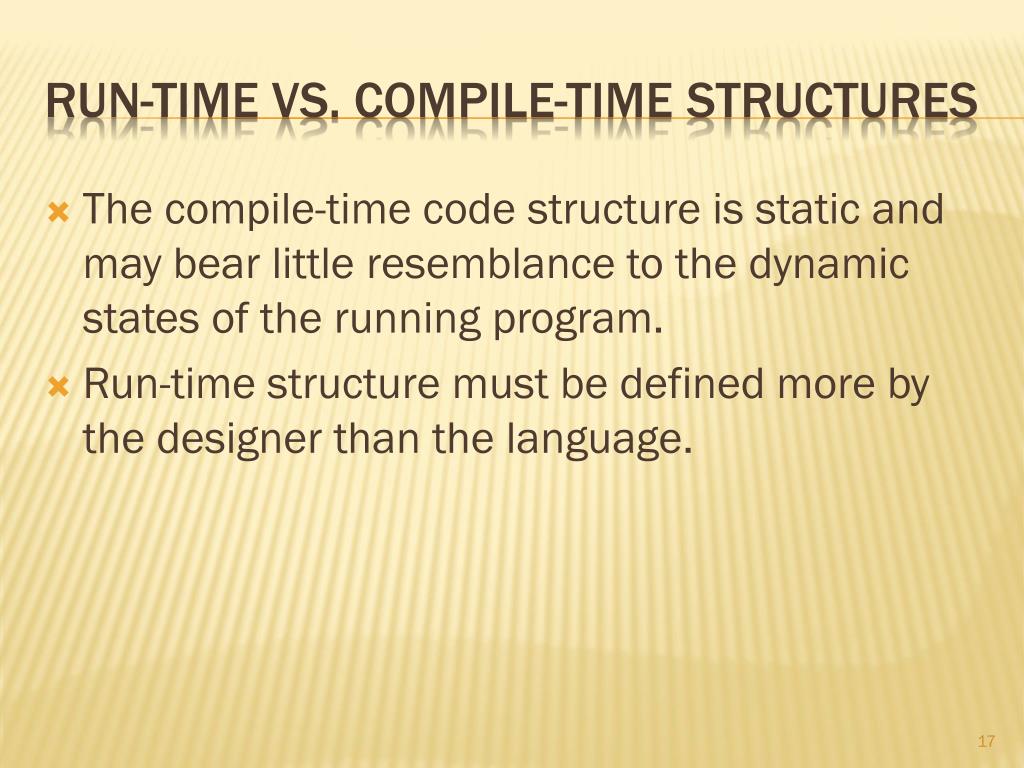 RUN-TIME VS. COMPILE-TIME STRUCTURES

The compile-time code structure is static and may bear little resemblance to the dynamic states of the running program.

Run-time structure must be defined more by the designer than the language.

17